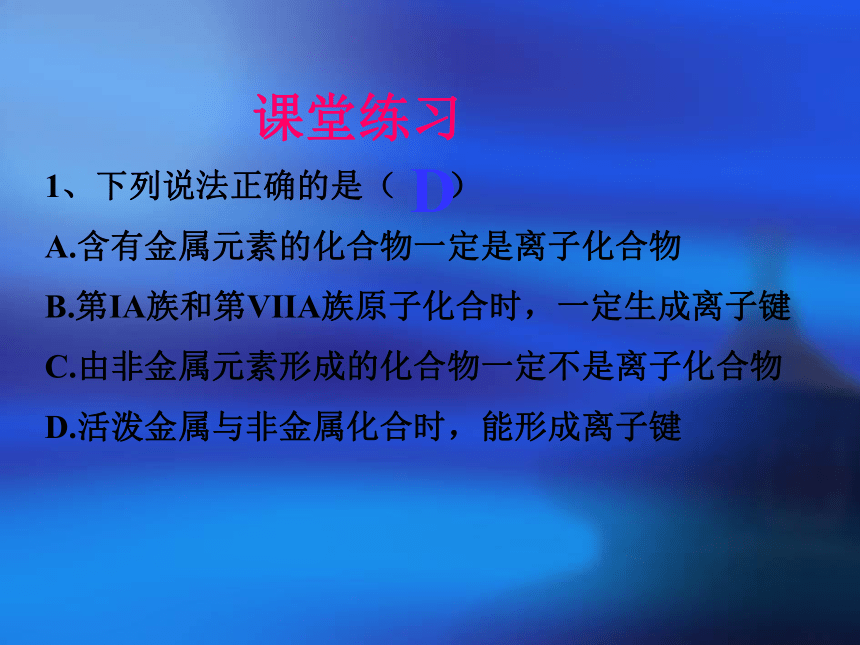 课堂练习

1、下列说法正确的是（ D ）

A.含有金属元素的化合物一定是离子化合物

B.第IA族和第VIIA族原子化合时，一定生成离子键

C.由非金属元素形成的化合物一定不是离子化合物

D.活泼金属与非金属化合时，能形成离子键